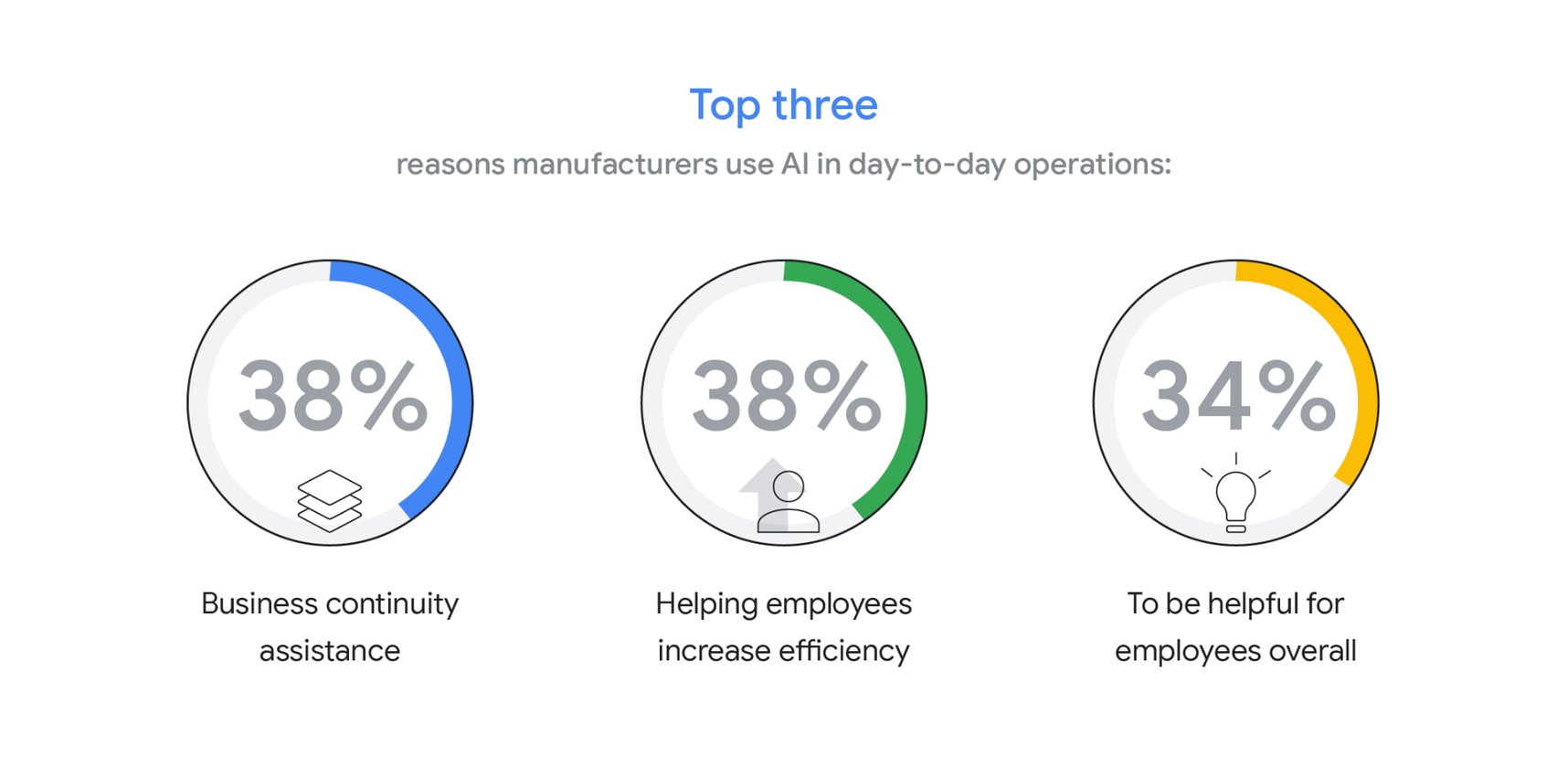 Top three

reasons manufacturers use AI in day-to-day operations:

38%

Business continuity assistance

38%

Helping employees increase efficiency

34%

To be helpful for employees overall